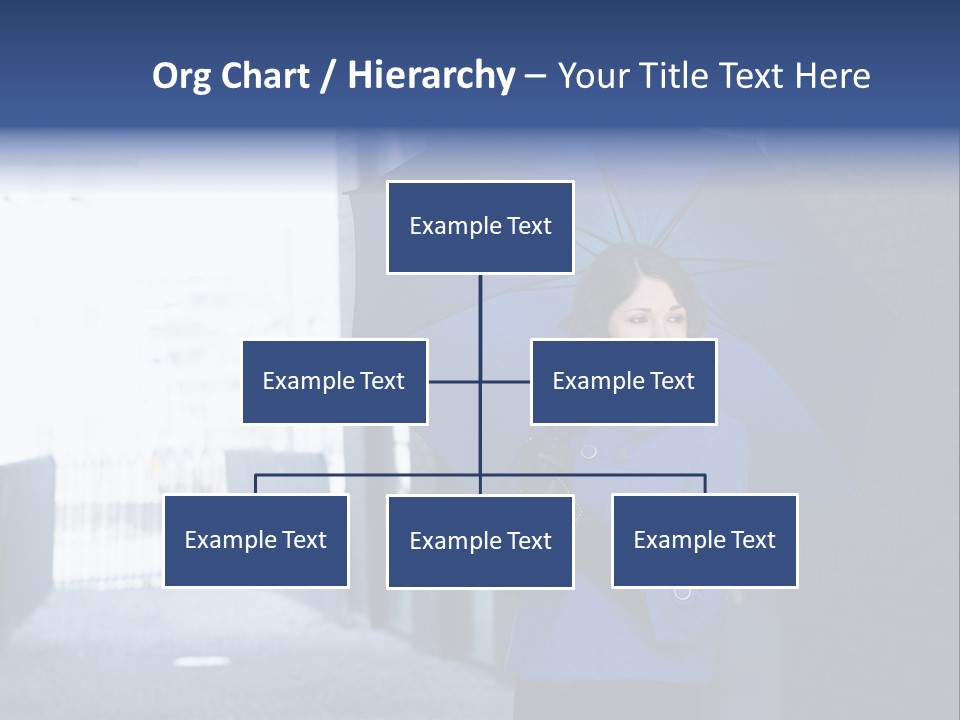 Org Chart / Hierarchy – Your Title Text Here

Example Text

Example Text

Example Text

Example Text

Example Text

Example Text